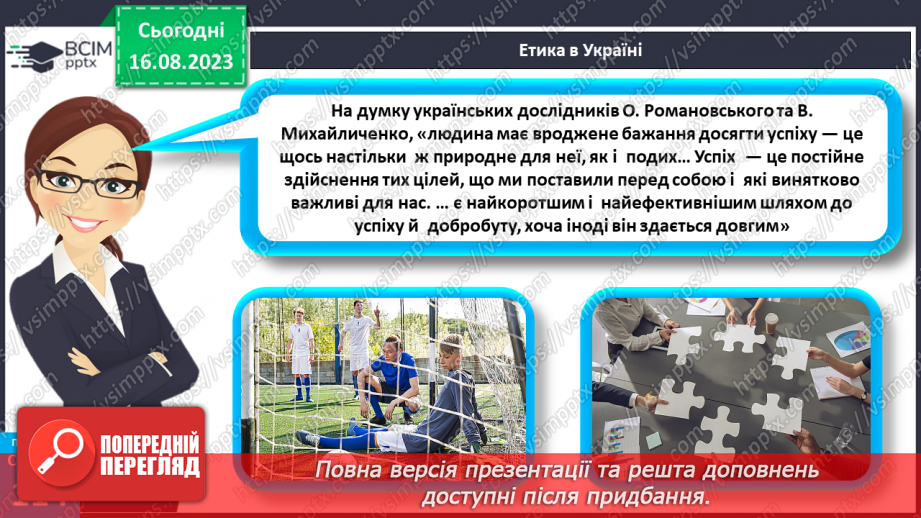 ВСІМ pptx

Сьогодні
16.08.2023

Етика в Україні

На думку українських дослідників О. Романовського та В. Михайличенко, «людина має вроджене бажання досягти успіху — це щось настільки ж природне для неї, як і подих... Успіх — це постійне здійснення тих цілей, що ми поставили перед собою і які винятково важливі для нас. ... є найкоротшим і найефективнішим шляхом до успіху й добробуту, хоча іноді він здається довгим»

ПОПЕРЕДНІЙ ПЕРЕГЛЯД

Повна версія презентації та решта доповнень доступні після придбання.

https://vsimpptx.com